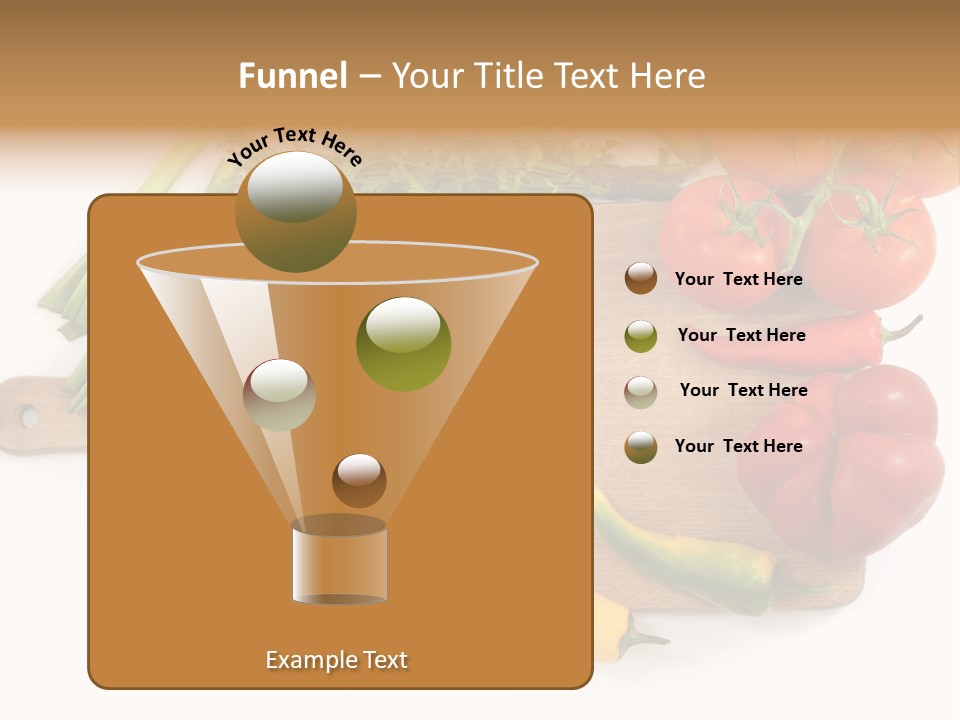 Funnel – Your Title Text Here

Your Text Here

Your Text Here

Your Text Here

Your Text Here

Your Text Here

Example Text